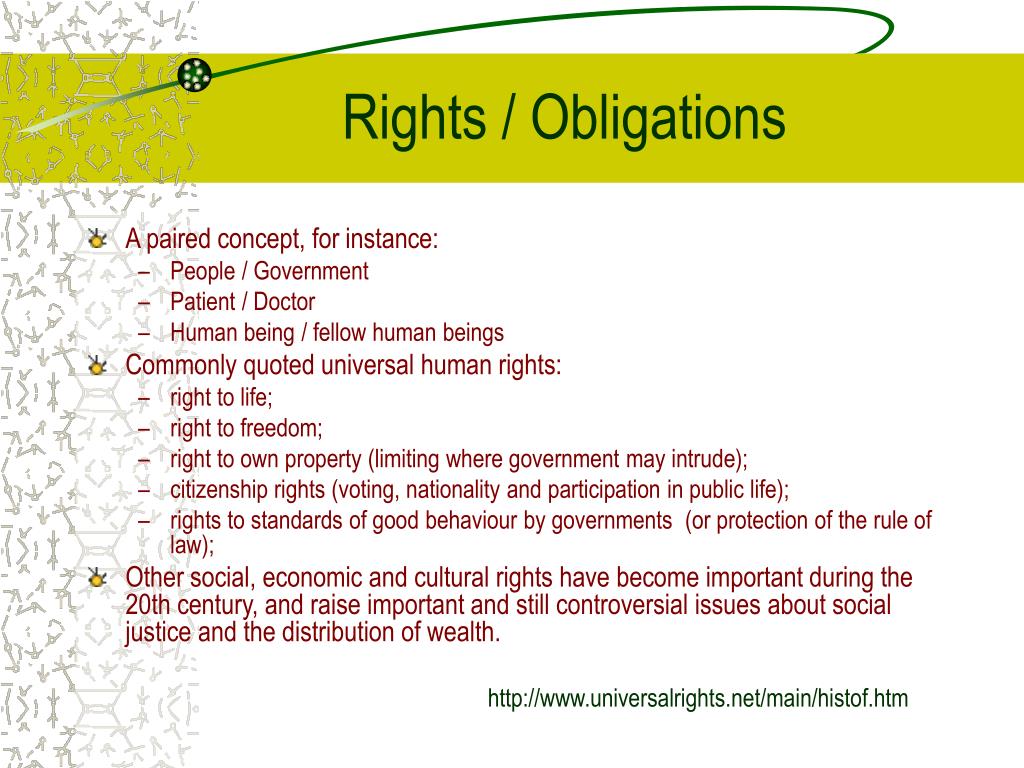 Rights / Obligations

A paired concept, for instance:
– People / Government
– Patient / Doctor
– Human being / fellow human beings

Commonly quoted universal human rights:
– right to life;
– right to freedom;
– right to own property (limiting where government may intrude);
– citizenship rights (voting, nationality and participation in public life);
– rights to standards of good behaviour by governments (or protection of the rule of law);

Other social, economic and cultural rights have become important during the 20th century, and raise important and still controversial issues about social justice and the distribution of wealth.

http://www.universalrights.net/main/histof.htm